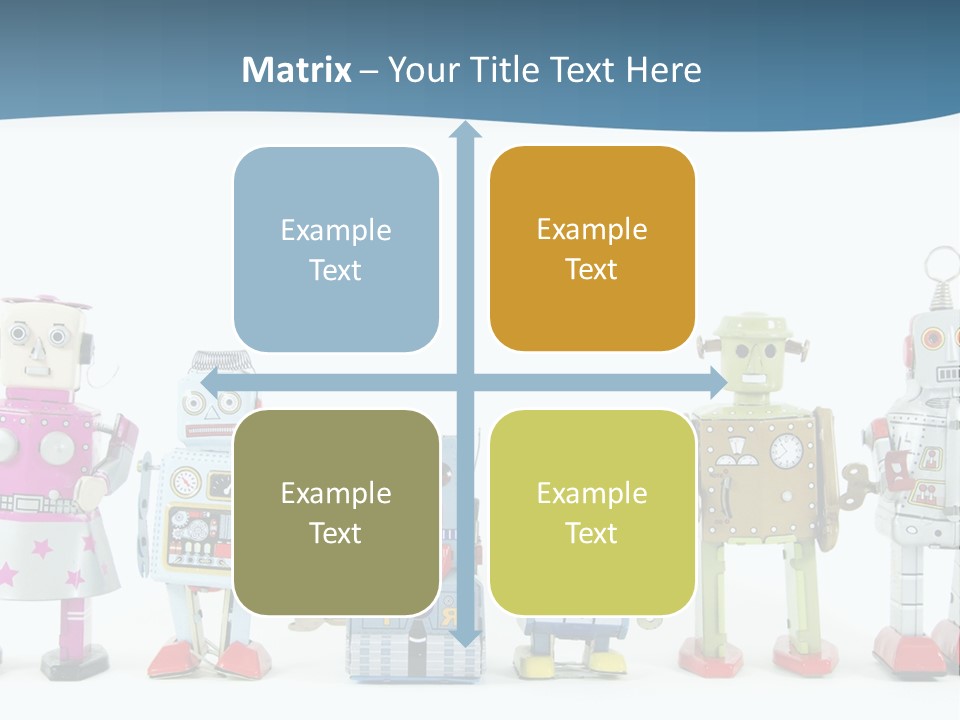 Matrix – Your Title Text Here

Example Text

Example Text

Example Text

Example Text